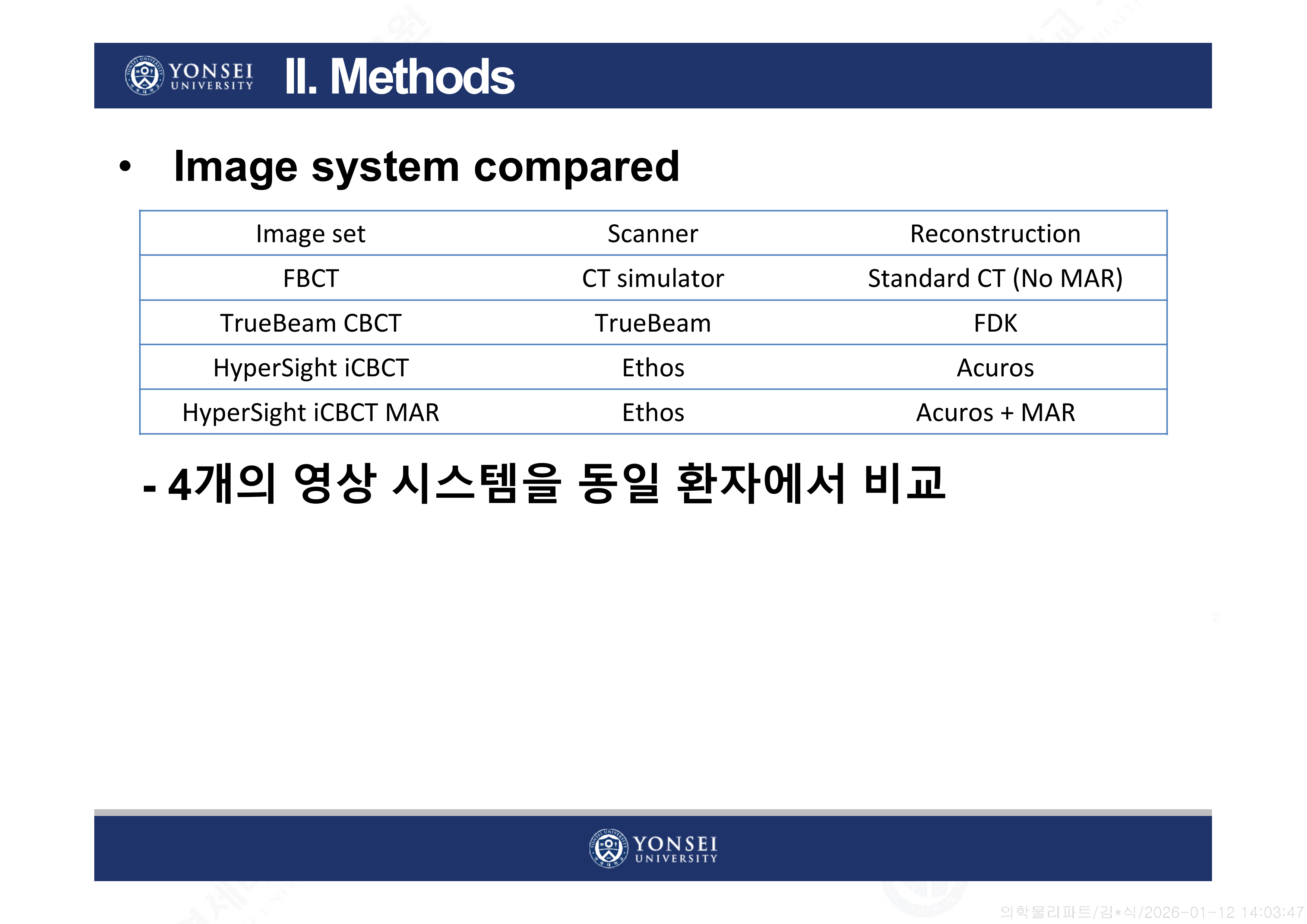 YONSEI UNIVERSITY II. Methods

• Image system compared

| Image set | Scanner | Reconstruction |
|---|---|---|
| FBCT | CT simulator | Standard CT (No MAR) |
| TrueBeam CBCT | TrueBeam | FDK |
| HyperSight iCBCT | Ethos | Acuros |
| HyperSight iCBCT MAR | Ethos | Acuros + MAR |

- 4개의 영상 시스템을 동일 환자에서 비교

YONSEI UNIVERSITY

의학물리파트/김*식/2026-01-12 14:03:47